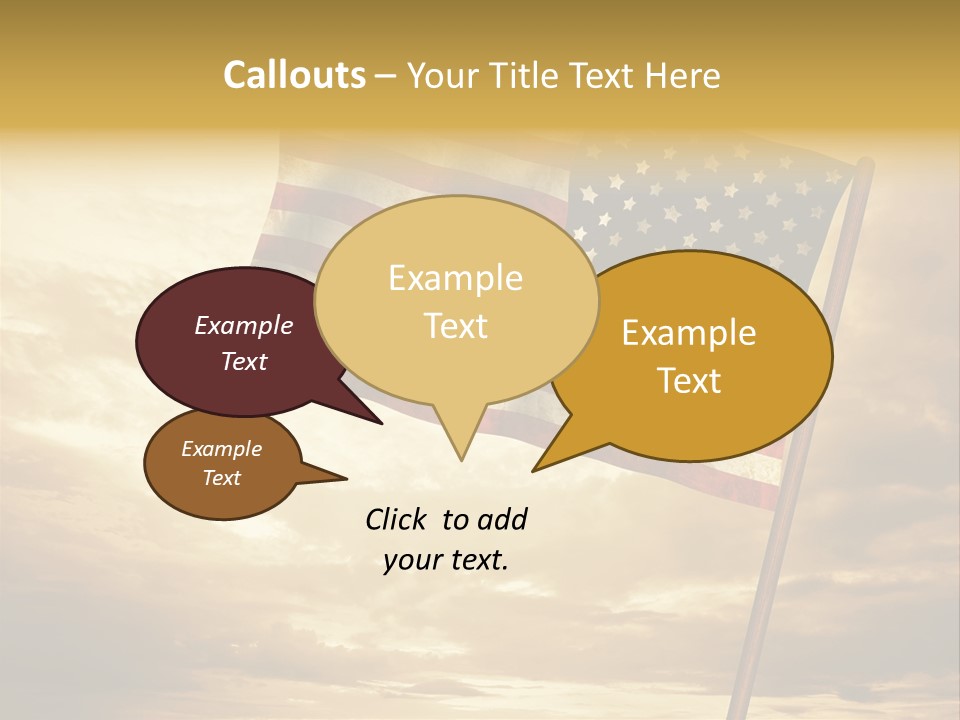 Callouts – Your Title Text Here

Example Text

Example Text

Example Text

Example Text

Click to add your text.